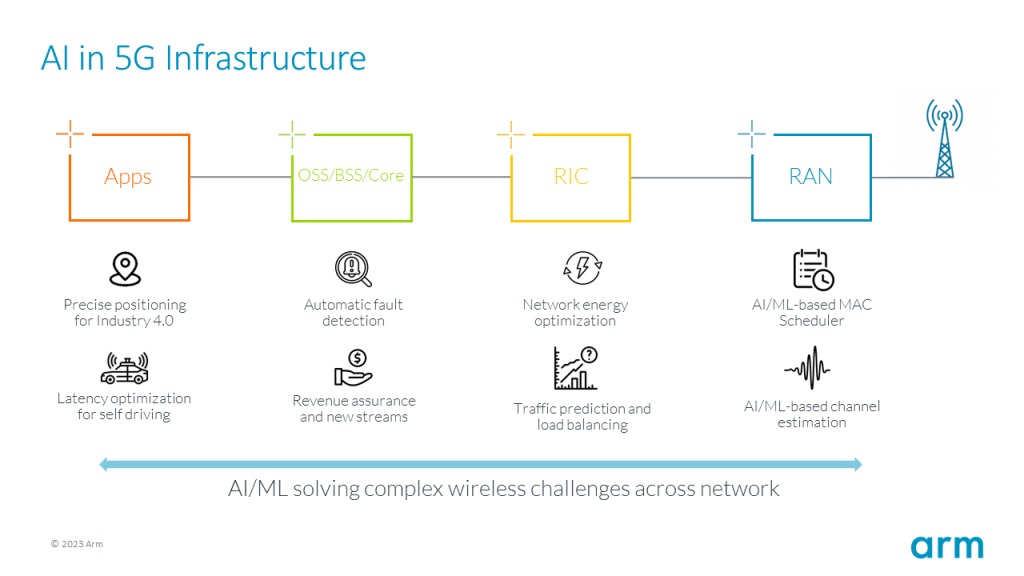 AI in 5G Infrastructure

Apps

OSS/BSS/Core

RIC

RAN

Precise positioning for Industry 4.0

Latency optimization for self driving

Automatic fault detection

Revenue assurance and new streams

Network energy optimization

Traffic prediction and load balancing

AI/ML-based MAC Scheduler

AI/ML-based channel estimation

AI/ML solving complex wireless challenges across network

© 2023 Arm

arm